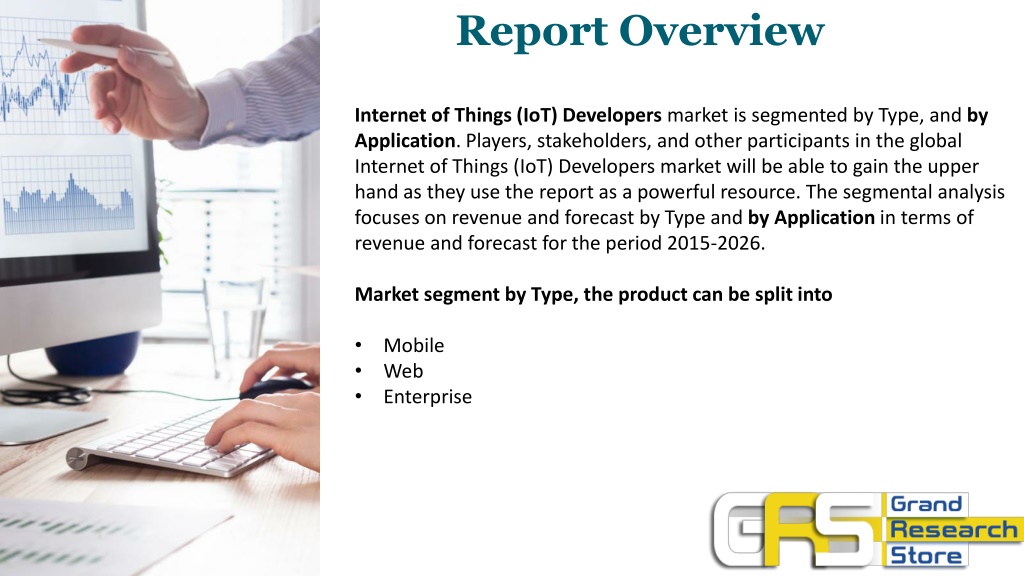 Report Overview

Internet of Things (IoT) Developers market is segmented by Type, and by Application. Players, stakeholders, and other participants in the global Internet of Things (IoT) Developers market will be able to gain the upper hand as they use the report as a powerful resource. The segmental analysis focuses on revenue and forecast by Type and by Application in terms of revenue and forecast for the period 2015-2026.

Market segment by Type, the product can be split into

• Mobile
• Web
• Enterprise

GRS Grand Research Store